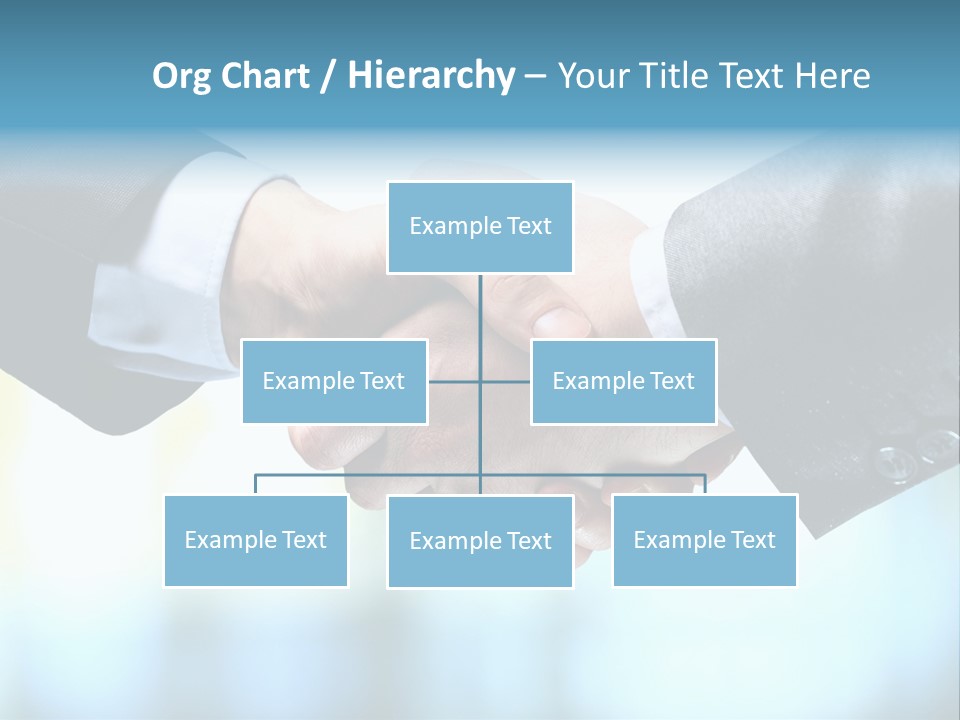 Org Chart / Hierarchy – Your Title Text Here

Example Text

Example Text

Example Text

Example Text

Example Text

Example Text